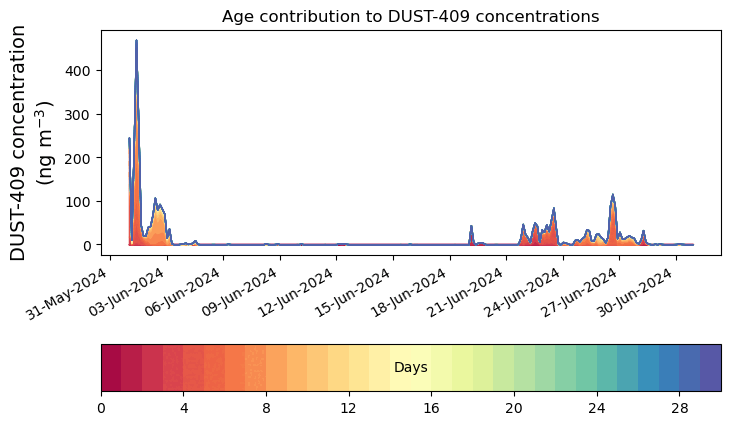 Age contribution to DUST-409 concentrations

DUST-409 concentration (ng m$^{-3}$)

400
300
200
100
0

31-May-2024
03-Jun-2024
06-Jun-2024
09-Jun-2024
12-Jun-2024
15-Jun-2024
18-Jun-2024
21-Jun-2024
24-Jun-2024
27-Jun-2024
30-Jun-2024

Days

0
4
8
12
16
20
24
28